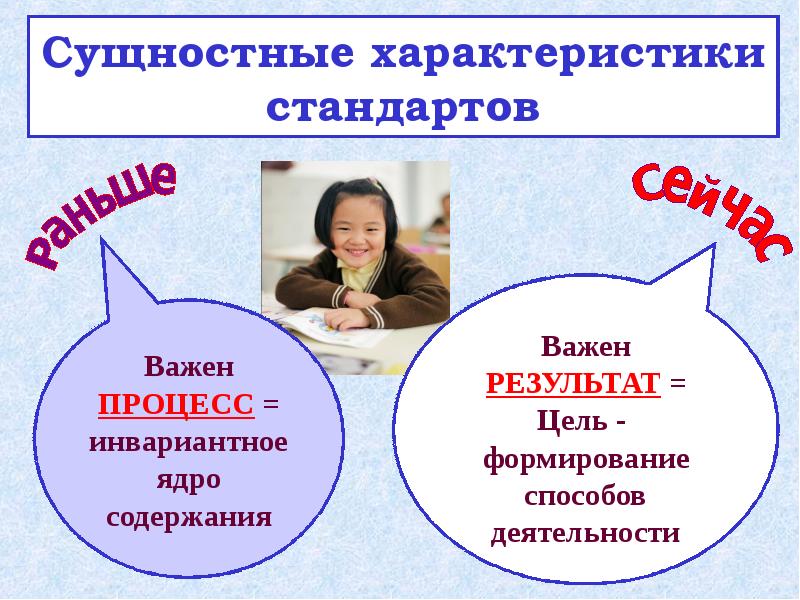 Сущностные характеристики стандартов

раньше

сейчас

Важен ПРОЦЕСС = инвариантное ядро содержания

Важен РЕЗУЛЬТАТ = Цель - формирование способов деятельности